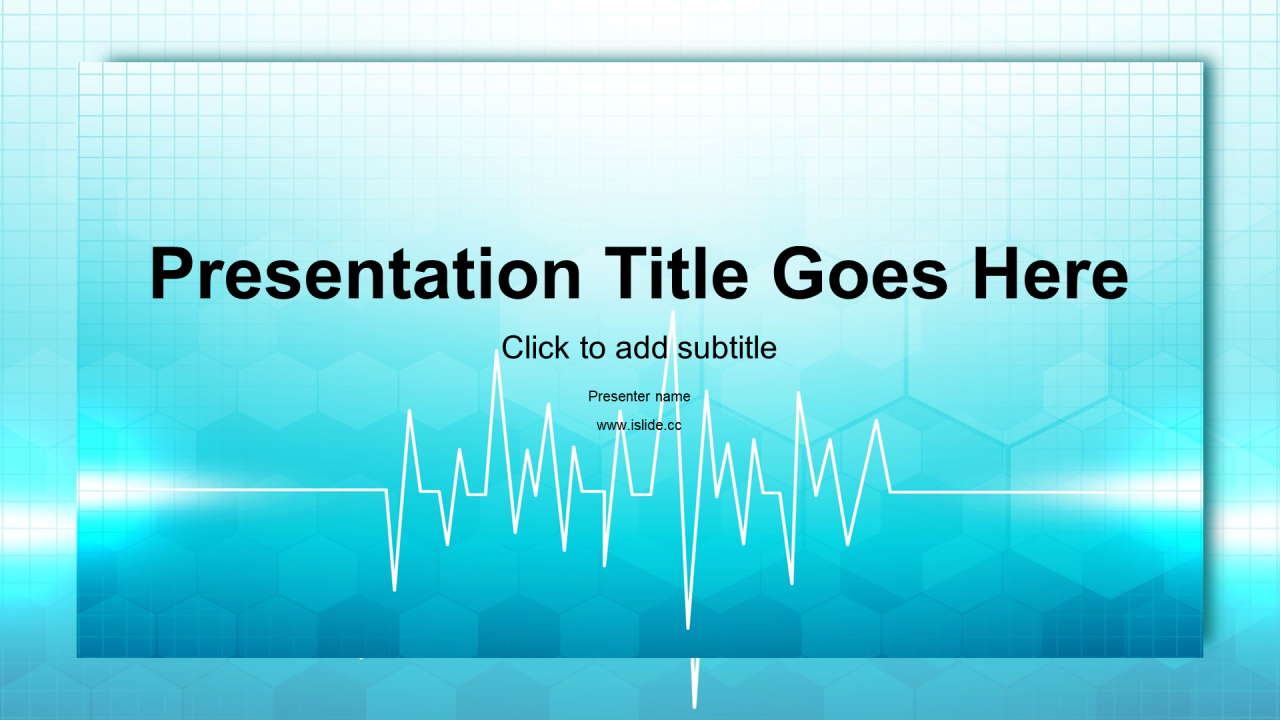 Presentation Title Goes Here

Click to add subtitle

Presenter name

www.islide.cc